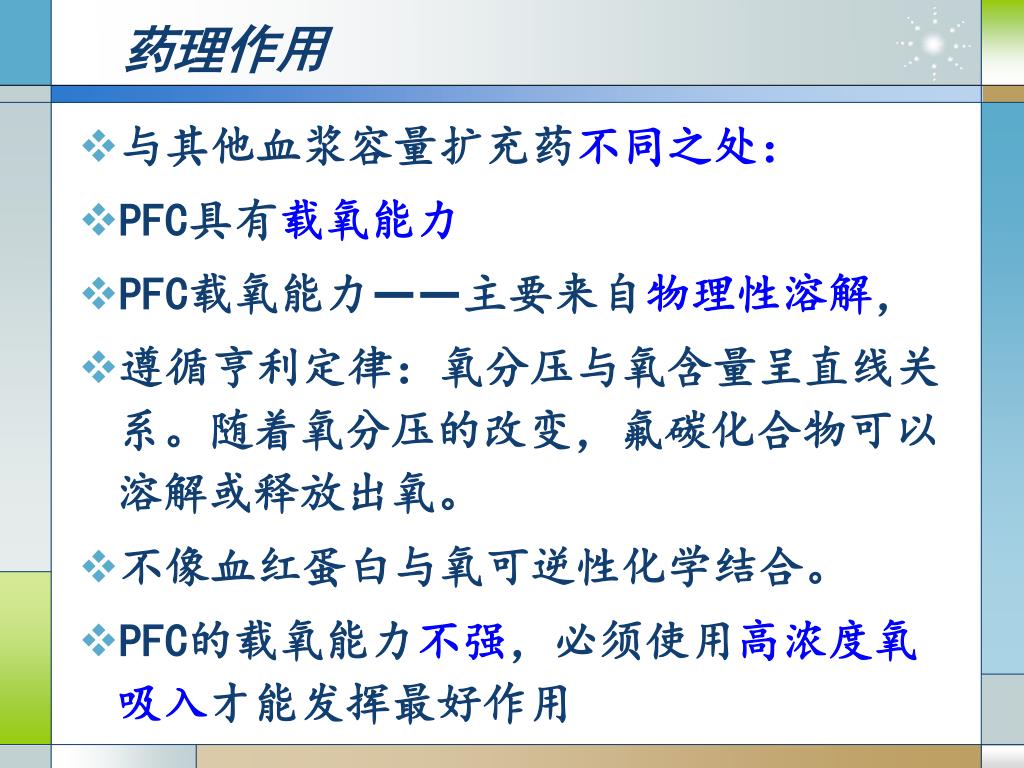 药理作用

❖与其他血浆容量扩充药不同之处：

❖PFC具有载氧能力

❖PFC载氧能力——主要来自物理性溶解，

❖遵循亨利定律：氧分压与氧含量呈直线关系。随着氧分压的改变，氟碳化合物可以溶解或释放出氧。

❖不像血红蛋白与氧可逆性化学结合。

❖PFC的载氧能力不强，必须使用高浓度氧吸入才能发挥最好作用